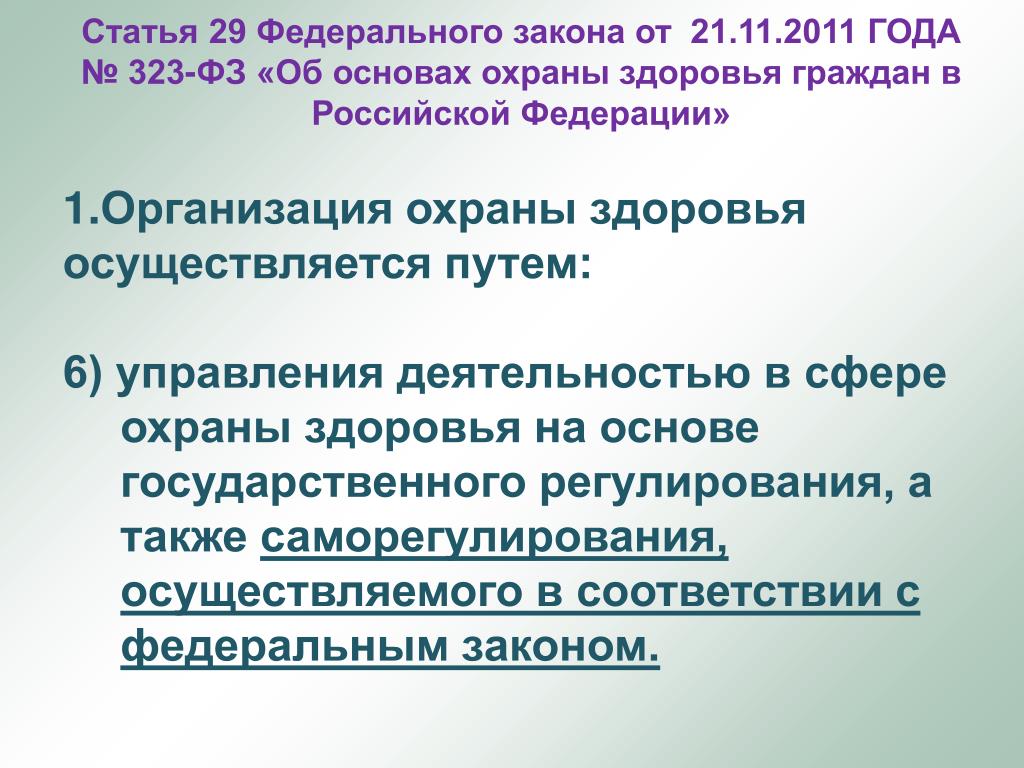 Статья 29 Федерального закона от 21.11.2011 ГОДА № 323-ФЗ «Об основах охраны здоровья граждан в Российской Федерации»

1.Организация охраны здоровья осуществляется путем:

6) управления деятельностью в сфере охраны здоровья на основе государственного регулирования, а также саморегулирования, осуществляемого в соответствии с федеральным законом.